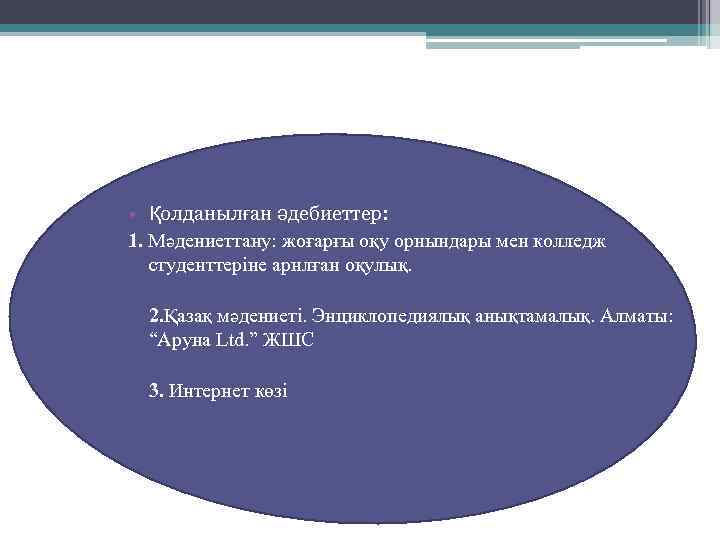 Қолданылған әдебиеттер:

1. Мәдениеттану: жоғарғы оқу орнындары мен колледж студенттеріне арнлған оқулық.

2.Қазақ мәдениеті. Энциклопедиялық анықтамалық. Алматы: “Аруна Ltd.” ЖШС

3. Интернет көзі